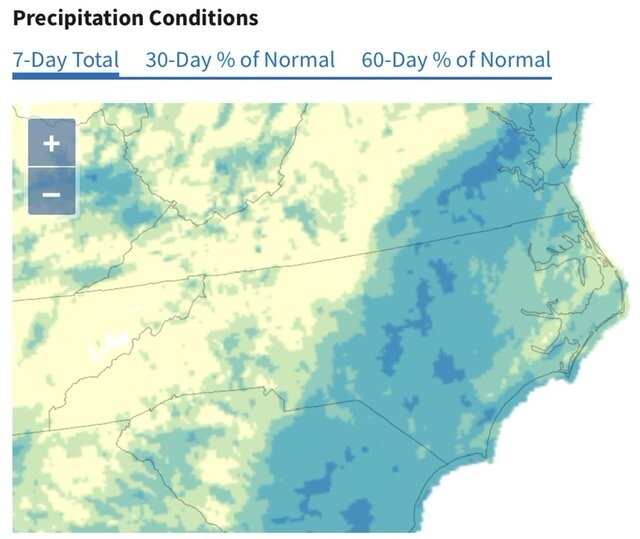 Precipitation Conditions

7-Day Total   30-Day % of Normal   60-Day % of Normal

+
−